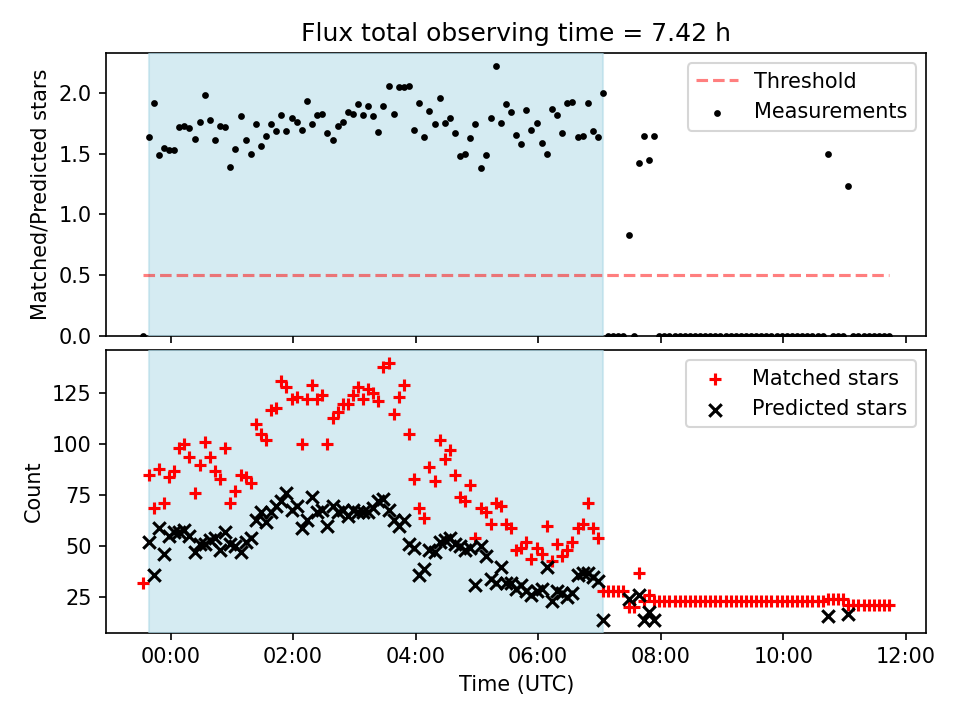 Flux total observing time = 7.42 h

Matched/Predicted stars

2.0
1.5
1.0
0.5
0.0

Threshold
Measurements

Count

125
100
75
50
25

Matched stars
Predicted stars

00:00
02:00
04:00
06:00
08:00
10:00
12:00

Time (UTC)